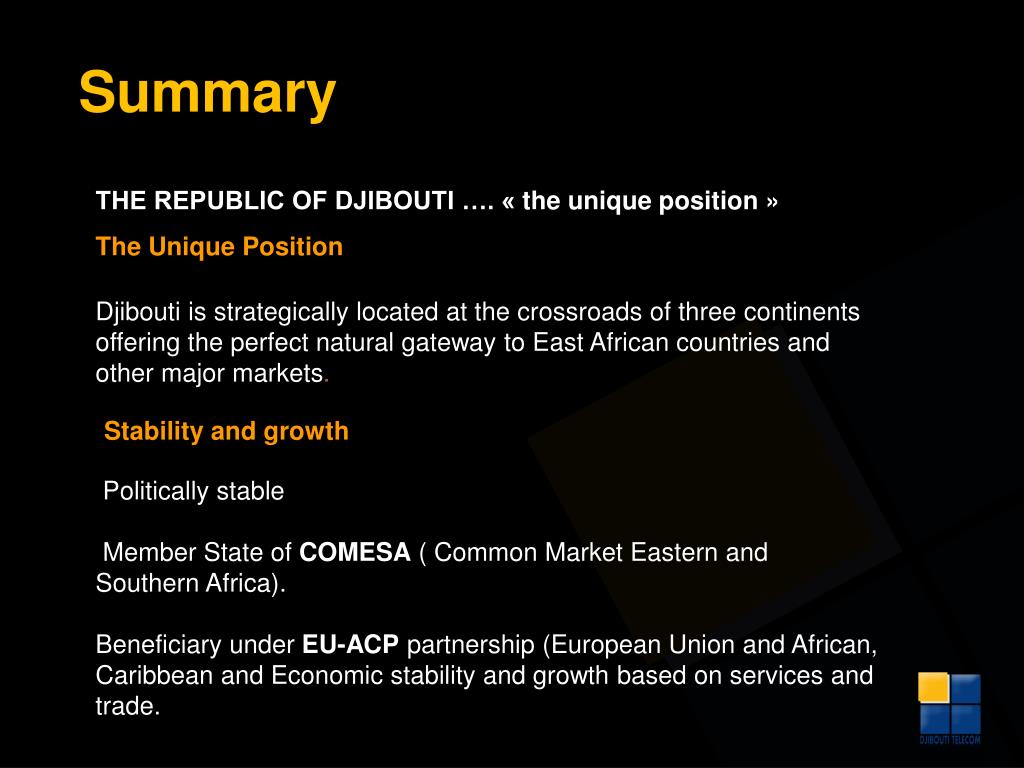 Summary

THE REPUBLIC OF DJIBOUTI …. « the unique position »

The Unique Position

Djibouti is strategically located at the crossroads of three continents offering the perfect natural gateway to East African countries and other major markets.

Stability and growth

Politically stable

Member State of COMESA ( Common Market Eastern and Southern Africa).

Beneficiary under EU-ACP partnership (European Union and African, Caribbean and Economic stability and growth based on services and trade.

DJIBOUTI TELECOM